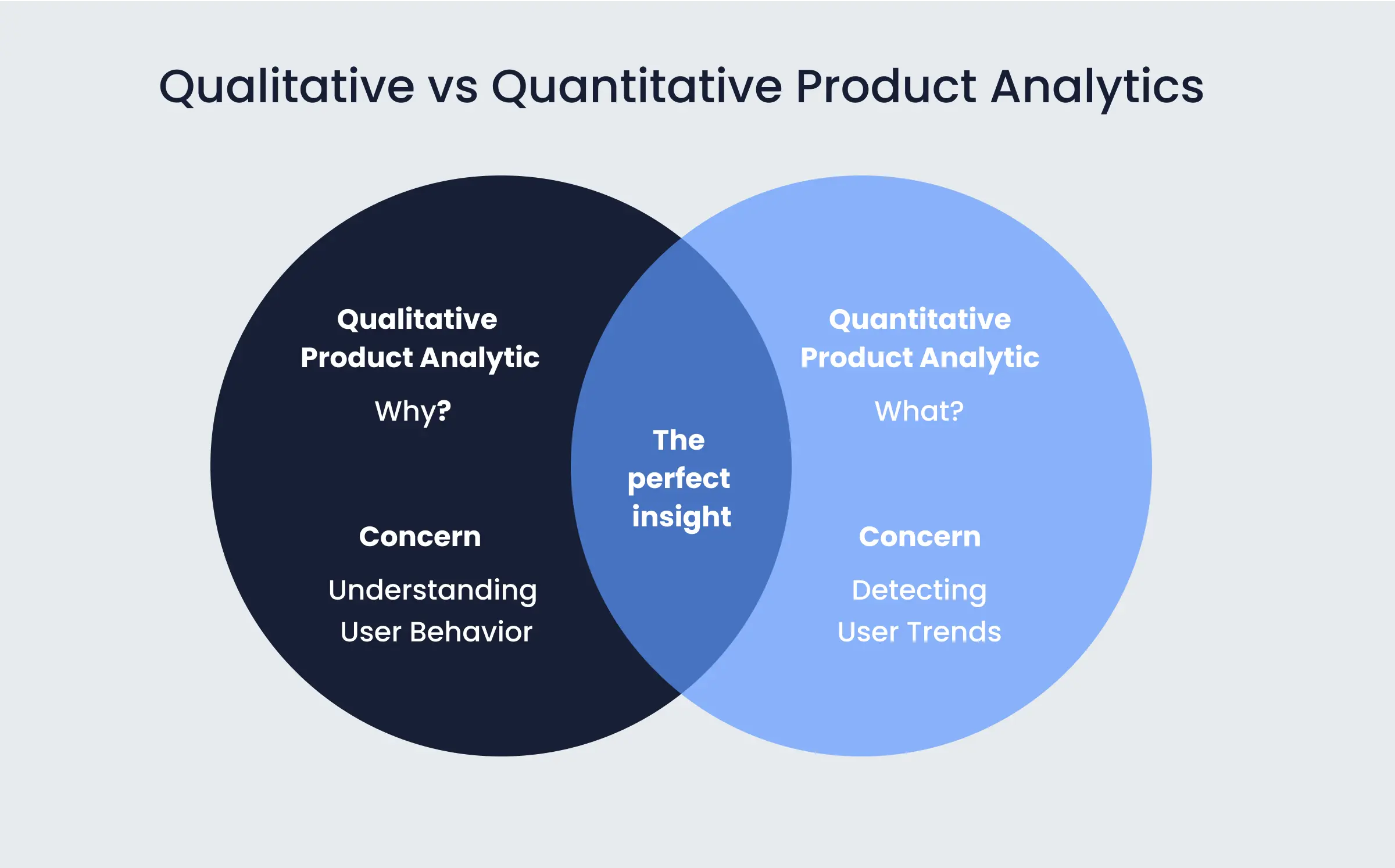 Qualitative vs Quantitative Product Analytics

Qualitative Product Analytic

Why?

Concern

Understanding User Behavior

The perfect insight

Quantitative Product Analytic

What?

Concern

Detecting User Trends